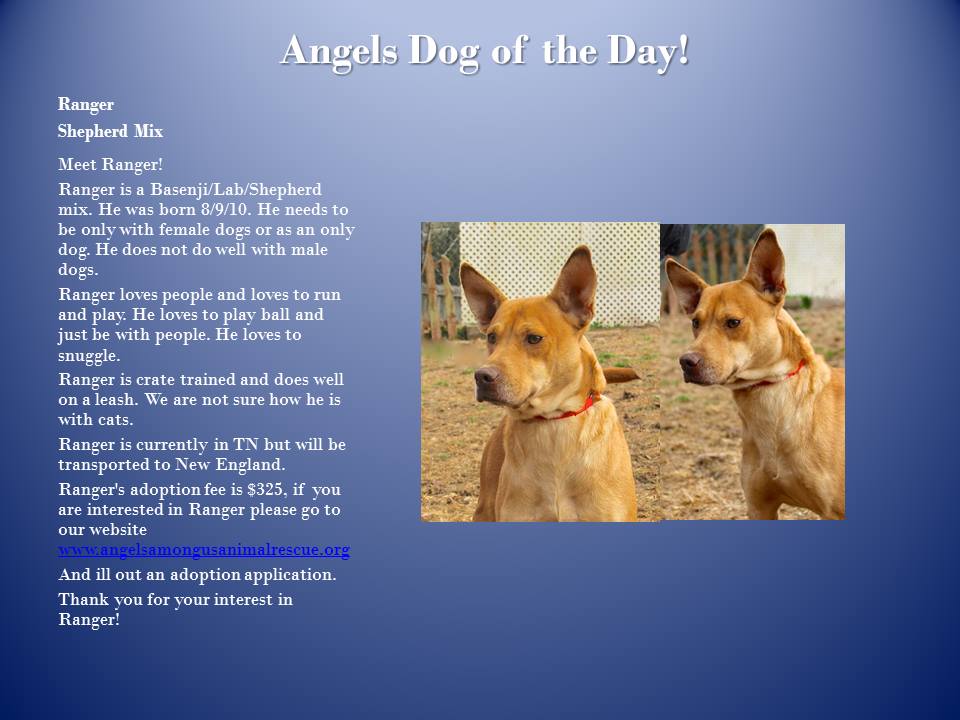 Angels Dog of the Day!

Ranger

Shepherd Mix

Meet Ranger!

Ranger is a Basenji/Lab/Shepherd mix. He was born 8/9/10. He needs to be only with female dogs or as an only dog. He does not do well with male dogs.

Ranger loves people and loves to run and play. He loves to play ball and just be with people. He loves to snuggle.

Ranger is crate trained and does well on a leash. We are not sure how he is with cats.

Ranger is currently in TN but will be transported to New England.

Ranger's adoption fee is $325, if you are interested in Ranger please go to our website www.angelsamongusanimalrescue.org

And ill out an adoption application.

Thank you for your interest in Ranger!